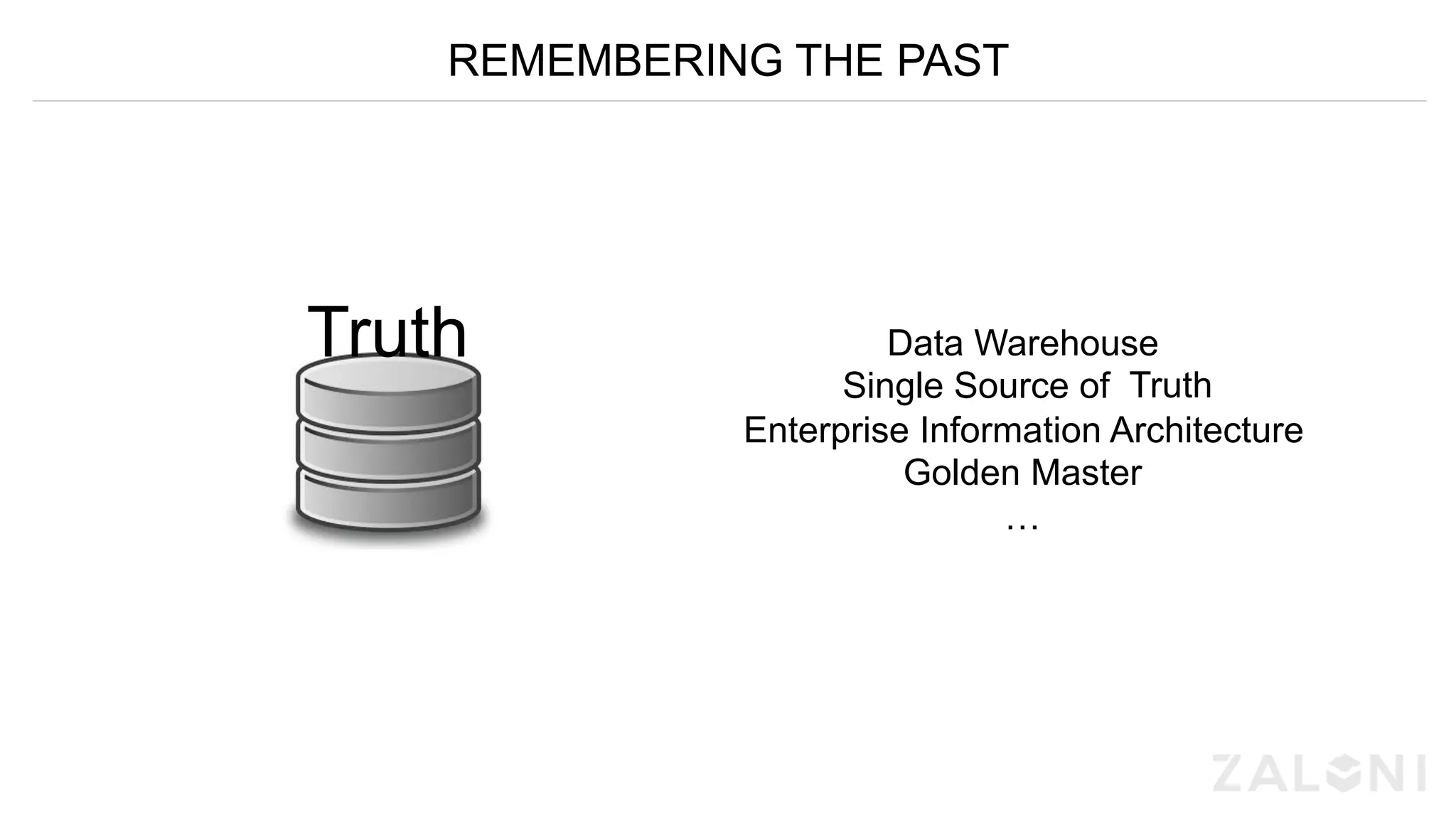 REMEMBERING THE PAST

Truth

Data Warehouse
Single Source of Truth
Enterprise Information Architecture
Golden Master
…

ZALONI